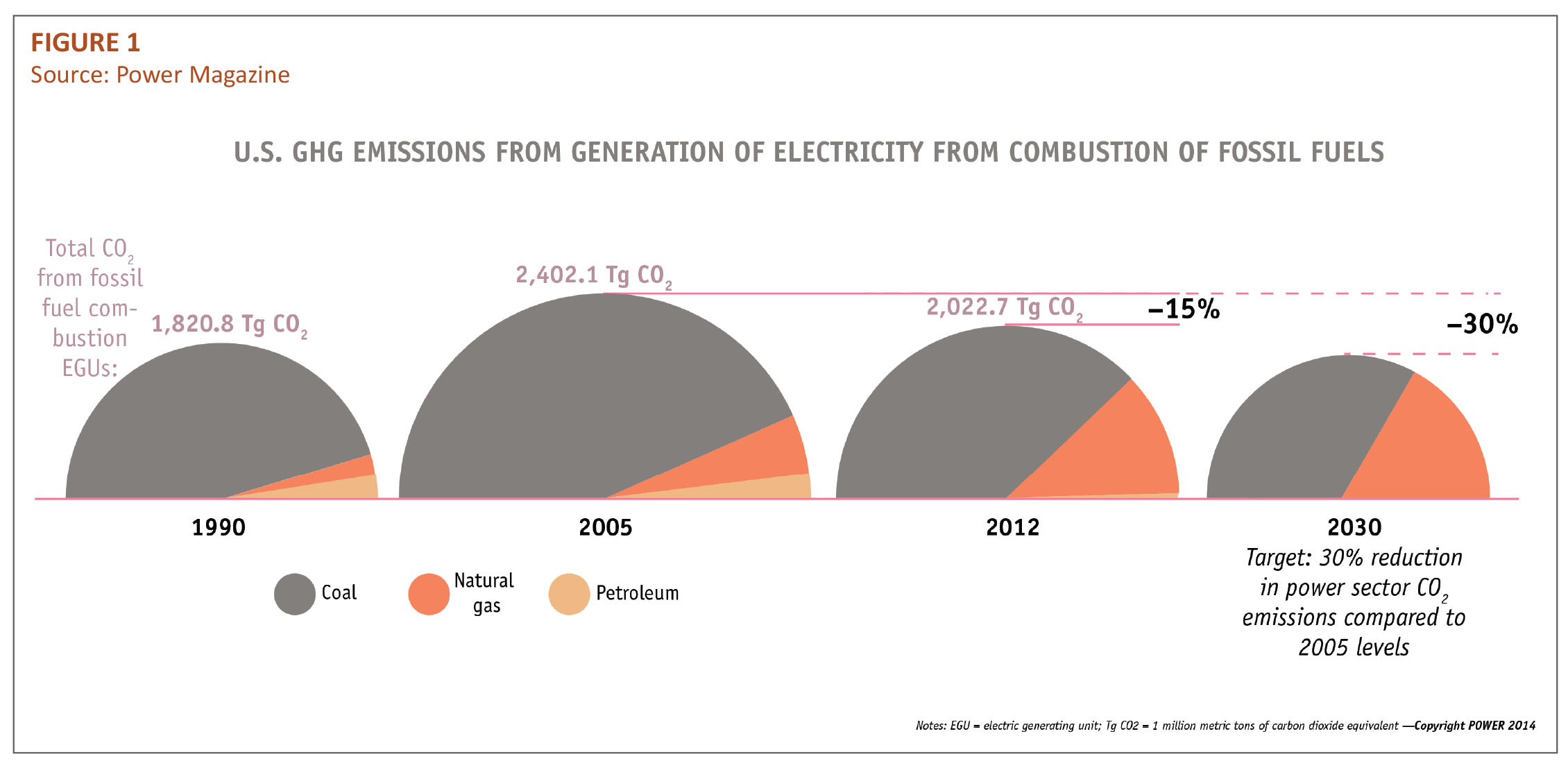 FIGURE 1
Source: Power Magazine

U.S. GHG EMISSIONS FROM GENERATION OF ELECTRICITY FROM COMBUSTION OF FOSSIL FUELS

Total $CO_2$ from fossil fuel combustion EGUs:

1,820.8 Tg $CO_2$

2,402.1 Tg $CO_2$

2,022.7 Tg $CO_2$

–15%

–30%

1990

2005

2012

2030

Target: 30% reduction in power sector $CO_2$ emissions compared to 2005 levels

Coal

Natural gas

Petroleum

Notes: EGU = electric generating unit; Tg CO2 = 1 million metric tons of carbon dioxide equivalent —Copyright POWER 2014